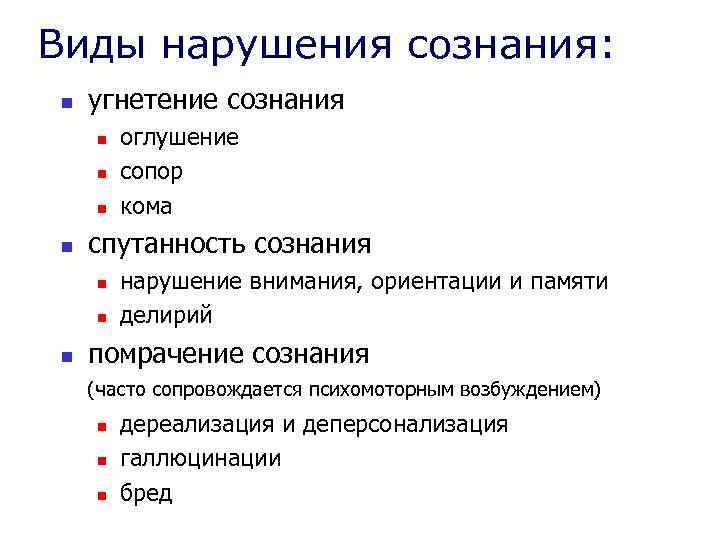 Виды нарушения сознания:

- угнетение сознания
  - оглушение
  - сопор
  - кома
- спутанность сознания
  - нарушение внимания, ориентации и памяти
  - делирий
- помрачение сознания
  (часто сопровождается психомоторным возбуждением)
  - дереализация и деперсонализация
  - галлюцинации
  - бред